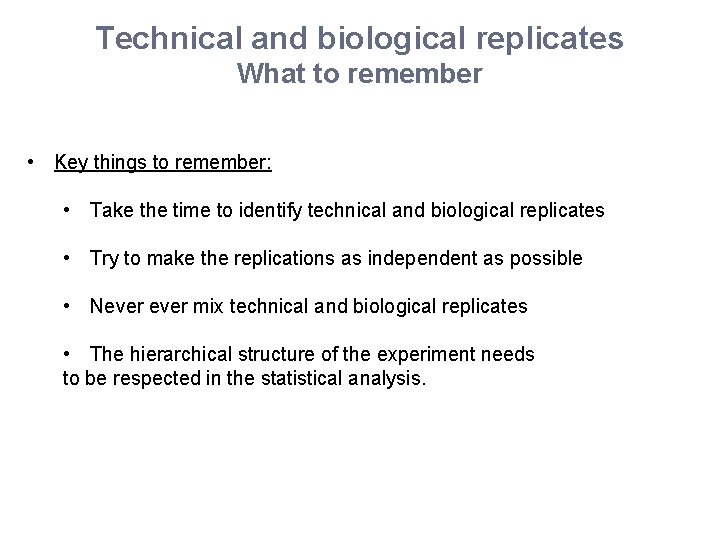 Technical and biological replicates
What to remember

• Key things to remember:

• Take the time to identify technical and biological replicates

• Try to make the replications as independent as possible

• Never ever mix technical and biological replicates

• The hierarchical structure of the experiment needs to be respected in the statistical analysis.